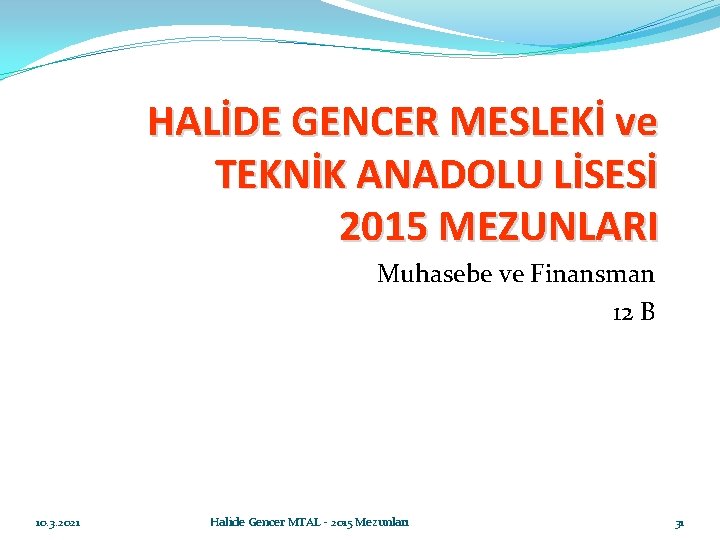 HALİDE GENCER MESLEKİ ve TEKNİK ANADOLU LİSESİ 2015 MEZUNLARI

Muhasebe ve Finansman

12 B

10.3.2021

Halide Gencer MTAL - 2015 Mezunları

31